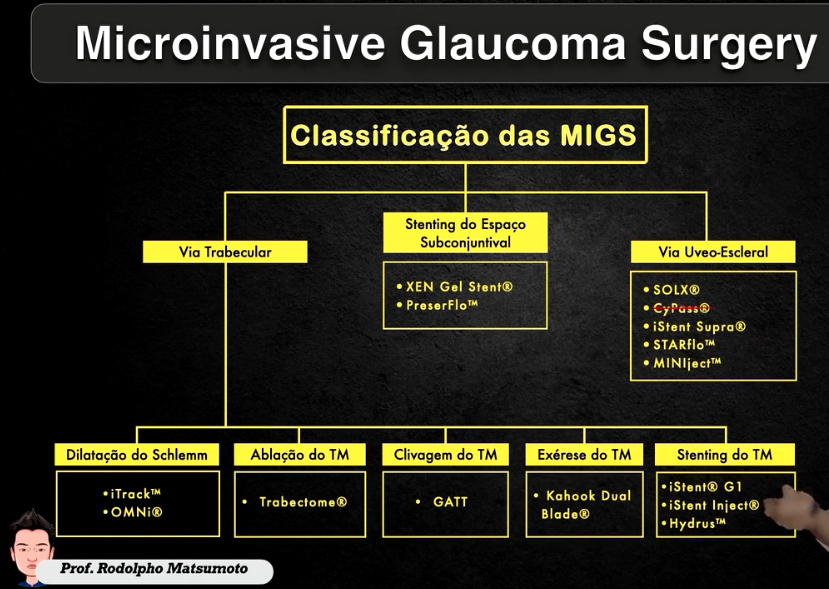 Microinvasive Glaucoma Surgery

Classificação das MIGS

Via Trabecular

Stenting do Espaço Subconjuntival

• XEN Gel Stent®
• PreserFlo™

Via Uveo-Escleral

• SOLX®
• CyPass®
• iStent Supra®
• STARflo™
• MINIject™

Dilatação do Schlemm

• iTrack™
• OMNi®

Ablação do TM

• Trabectome®

Clivagem do TM

• GATT

Exérese do TM

• Kahook Dual Blade®

Stenting do TM

• iStent® G1
• iStent Inject®
• Hydrus™

Prof. Rodolpho Matsumoto